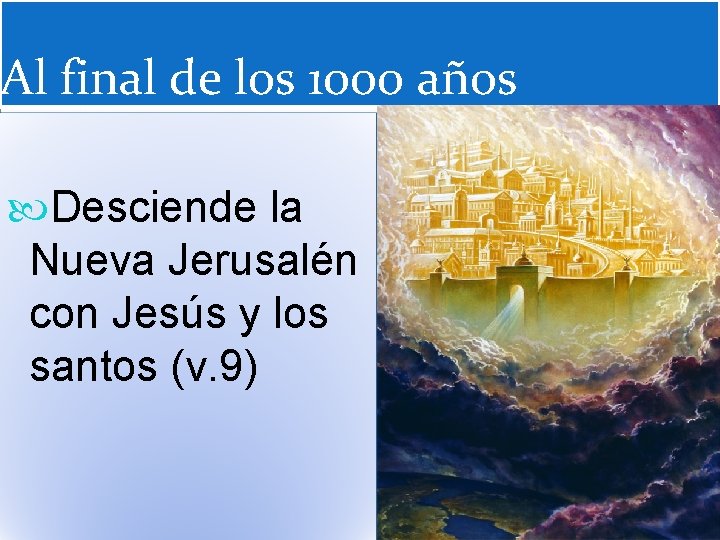 Al final de los 1000 años

Desciende la Nueva Jerusalén con Jesús y los santos (v.9)